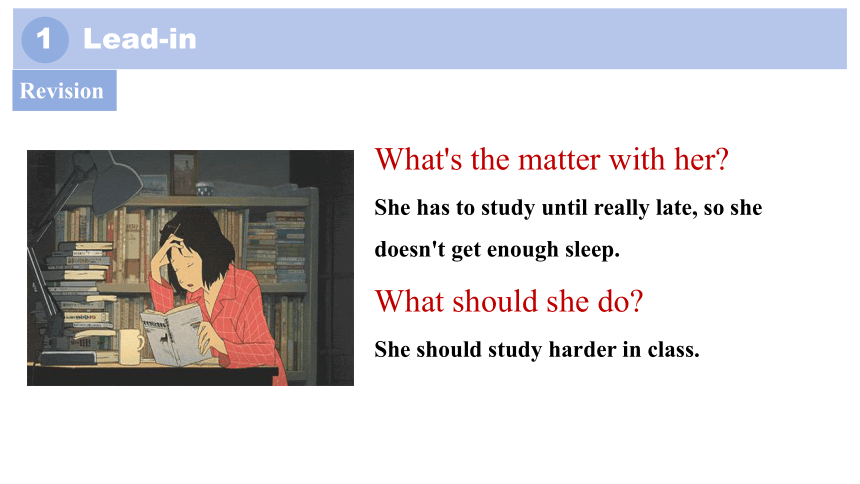 1 Lead-in

Revision

What's the matter with her?

She has to study until really late, so she doesn't get enough sleep.

What should she do?

She should study harder in class.